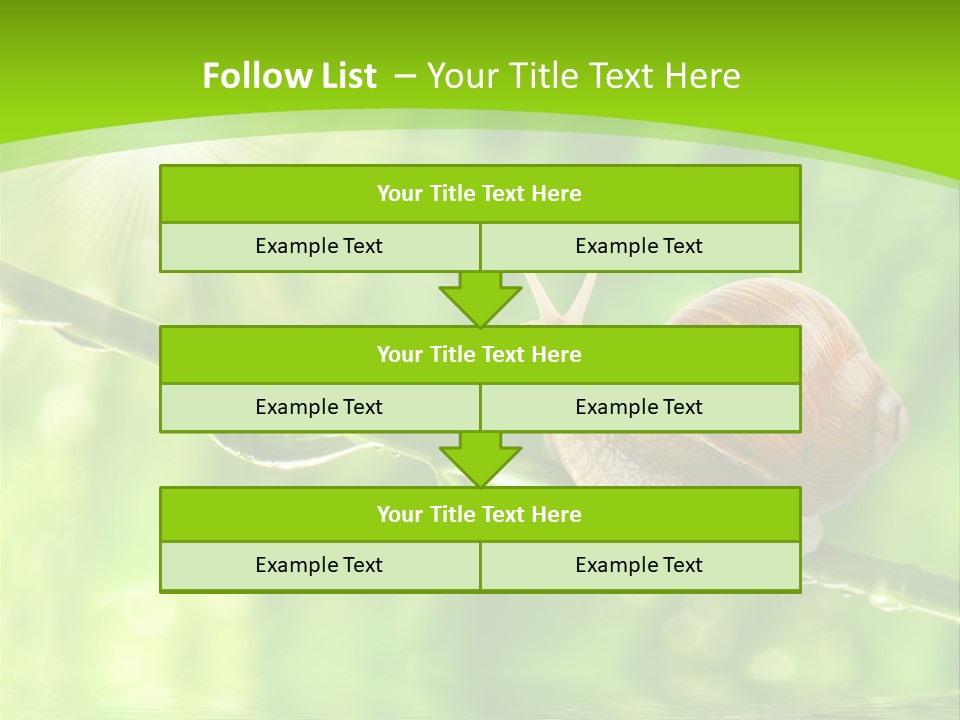 Follow List – Your Title Text Here

Your Title Text Here

Example Text

Example Text

Your Title Text Here

Example Text

Example Text

Your Title Text Here

Example Text

Example Text